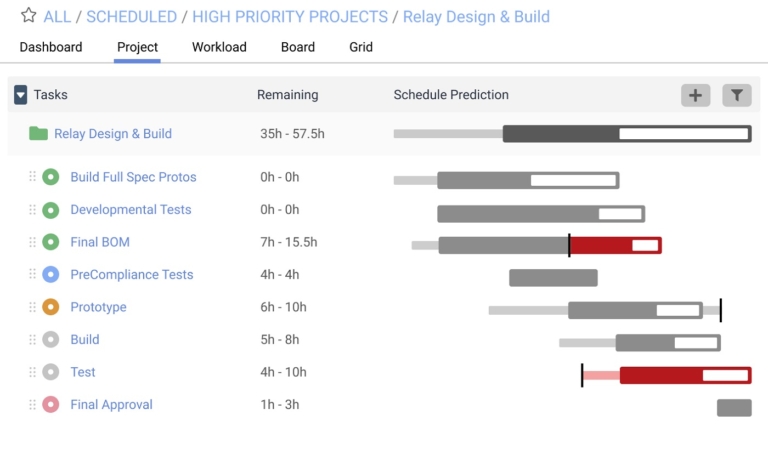 ALL / SCHEDULED / HIGH PRIORITY PROJECTS / Relay Design & Build

Dashboard Project Workload Board Grid

| Tasks | Remaining | Schedule Prediction |
|---|---|---|
| Relay Design & Build | 35h - 57.5h | |
| Build Full Spec Protos | 0h - 0h | |
| Developmental Tests | 0h - 0h | |
| Final BOM | 7h - 15.5h | |
| PreCompliance Tests | 4h - 4h | |
| Prototype | 6h - 10h | |
| Build | 5h - 8h | |
| Test | 4h - 10h | |
| Final Approval | 1h - 3h | |